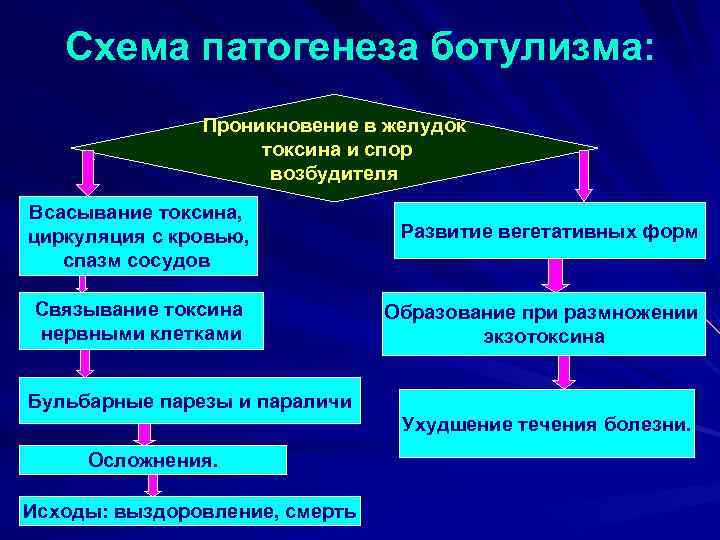 Схема патогенеза ботулизма:

Проникновение в желудок токсина и спор возбудителя

Всасывание токсина, циркуляция с кровью, спазм сосудов

Связывание токсина нервными клетками

Бульбарные парезы и параличи

Осложнения.

Исходы: выздоровление, смерть

Развитие вегетативных форм

Образование при размножении экзотоксина

Ухудшение течения болезни.